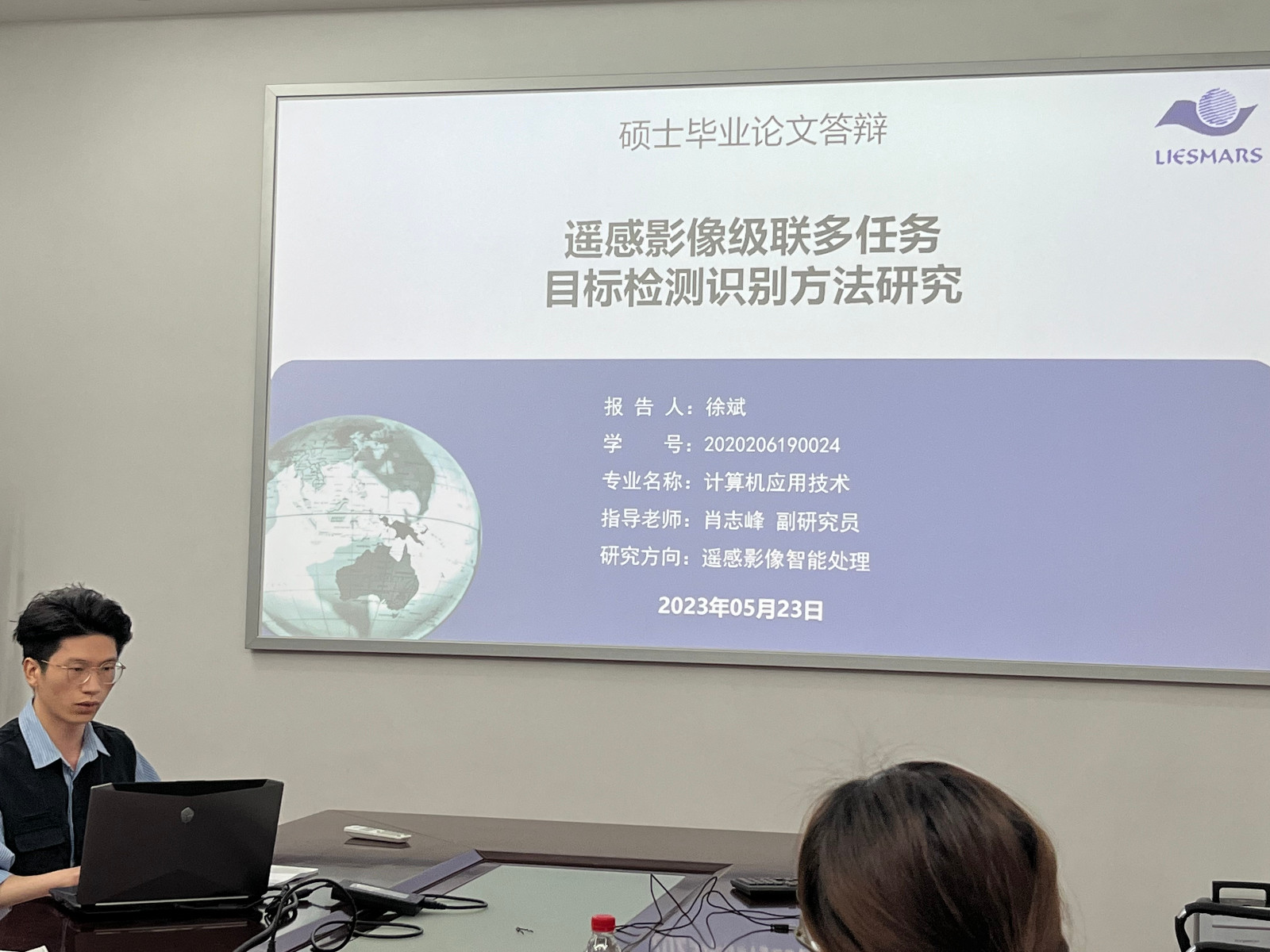 硕士毕业论文答辩

LIESMARS

遥感影像级联多任务
目标检测识别方法研究

报 告 人：徐斌
学　　号：2020206190024
专业名称：计算机应用技术
指导老师：肖志峰 副研究员
研究方向：遥感影像智能处理

2023年05月23日